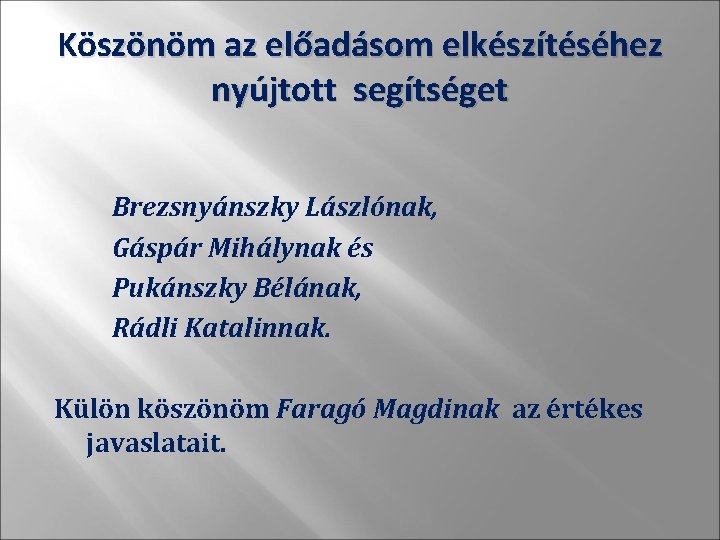 Köszönöm az előadásom elkészítéséhez nyújtott segítséget

Brezsnyánszky Lászlónak,
Gáspár Mihálynak és
Pukánszky Bélának,
Rádli Katalinnak.

Külön köszönöm Faragó Magdinak az értékes javaslatait.